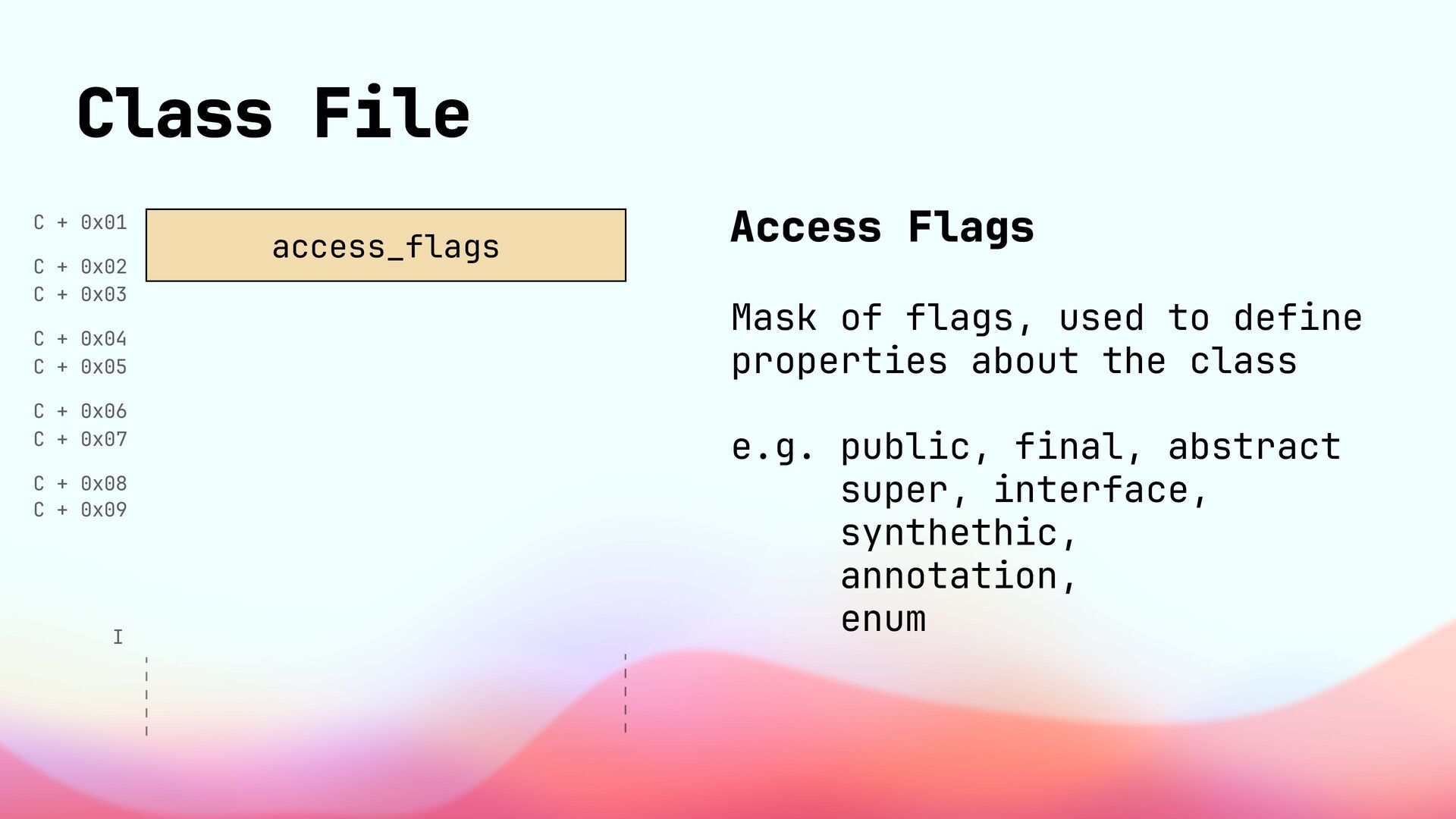 Class File

C + 0x01
access_flags
C + 0x02
C + 0x03
C + 0x04
C + 0x05
C + 0x06
C + 0x07
C + 0x08
C + 0x09

I

Access Flags

Mask of flags, used to define properties about the class

e.g. public, final, abstract
super, interface,
synthethic,
annotation,
enum